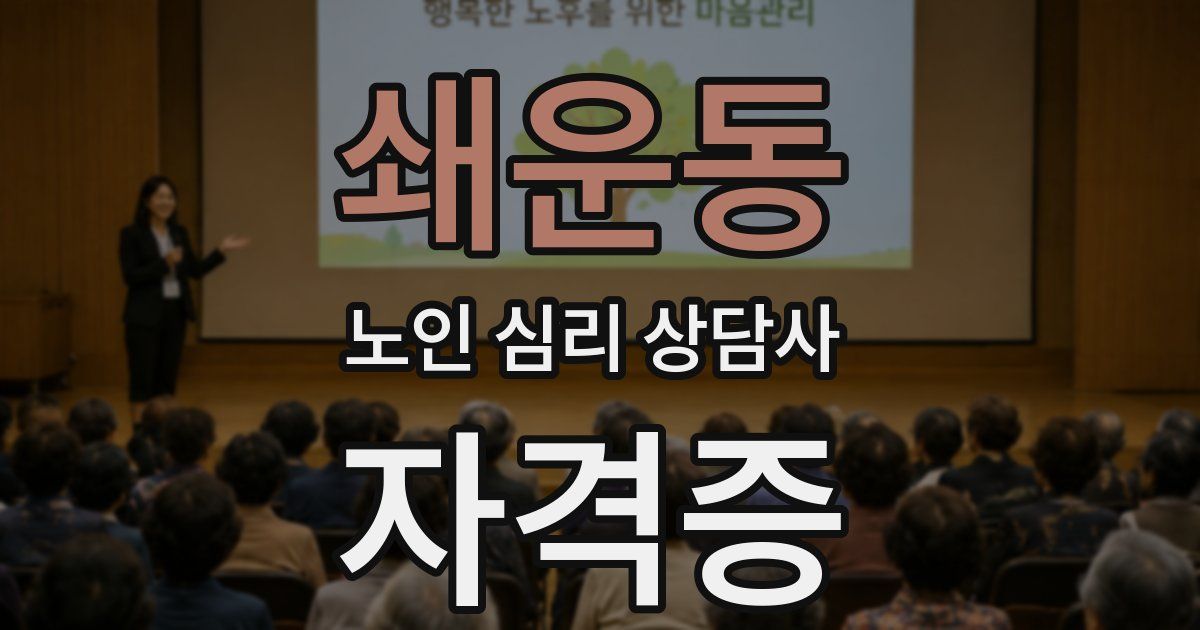 행복한 노후를 위한 마음관리

쇄운동

노인 심리 상담사

자격증